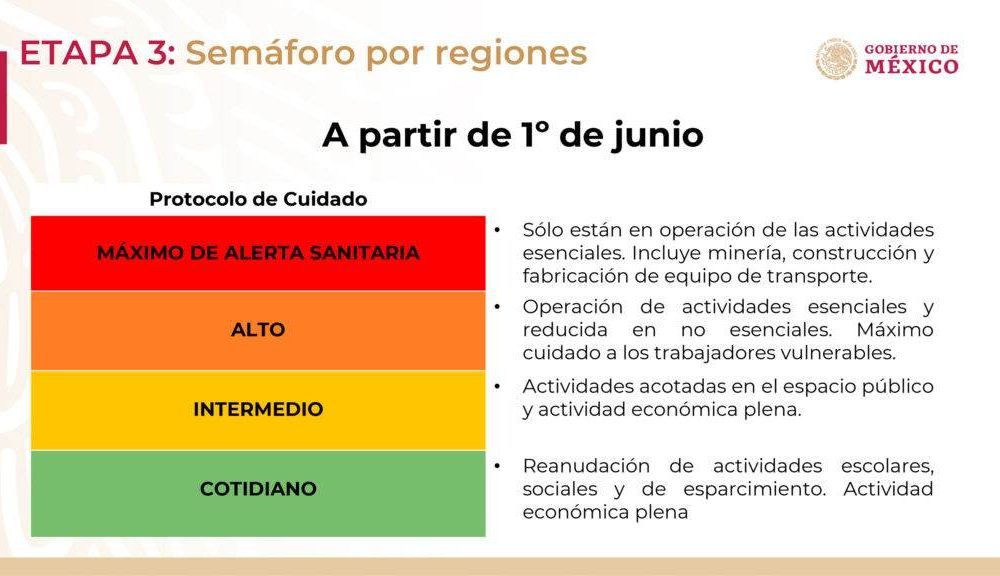 ETAPA 3: Semáforo por regiones

GOBIERNO DE MÉXICO

A partir de 1° de junio

Protocolo de Cuidado

MÁXIMO DE ALERTA SANITARIA

ALTO

INTERMEDIO

COTIDIANO

• Sólo están en operación de las actividades esenciales. Incluye minería, construcción y fabricación de equipo de transporte.

• Operación de actividades esenciales y reducida en no esenciales. Máximo cuidado a los trabajadores vulnerables.

• Actividades acotadas en el espacio público y actividad económica plena.

• Reanudación de actividades escolares, sociales y de esparcimiento. Actividad económica plena